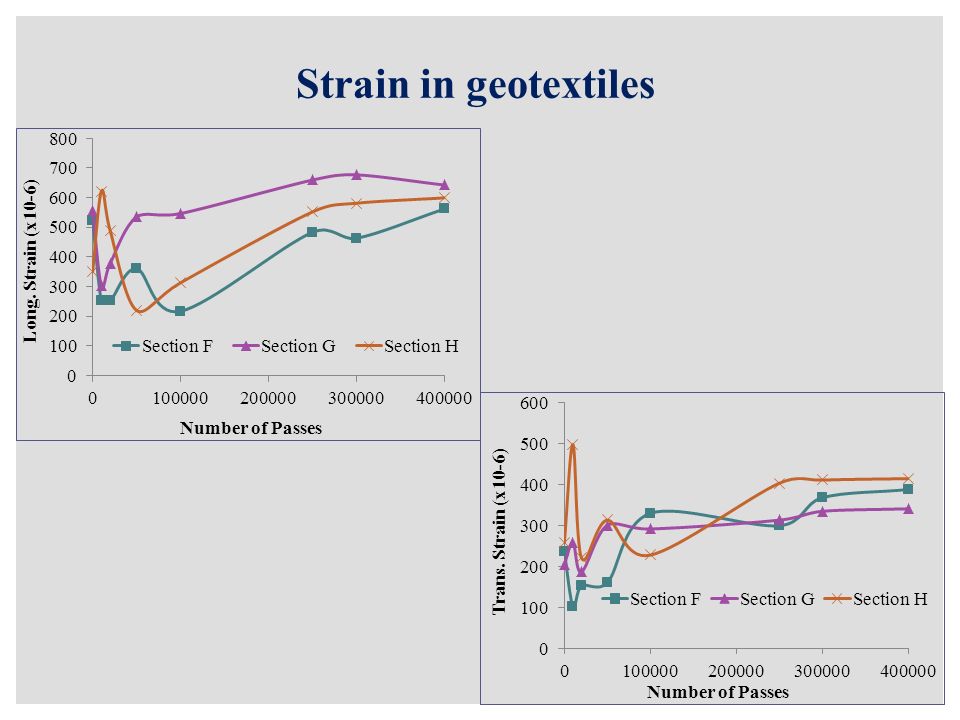 Strain in geotextiles

800
700
600
500
400
300
200
100
0
Long. Strain (x10-6)
Section F
Section G
Section H
0
100000
200000
300000
400000
Number of Passes

600
500
400
300
200
100
0
Trans. Strain (x10-6)
Section F
Section G
Section H
0
100000
200000
300000
400000
Number of Passes